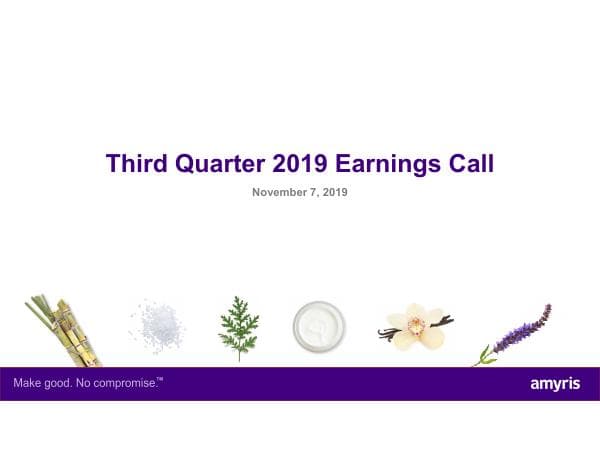 Third Quarter 2019 Earnings Call

November 7, 2019

Make good. No compromise.™

amyris